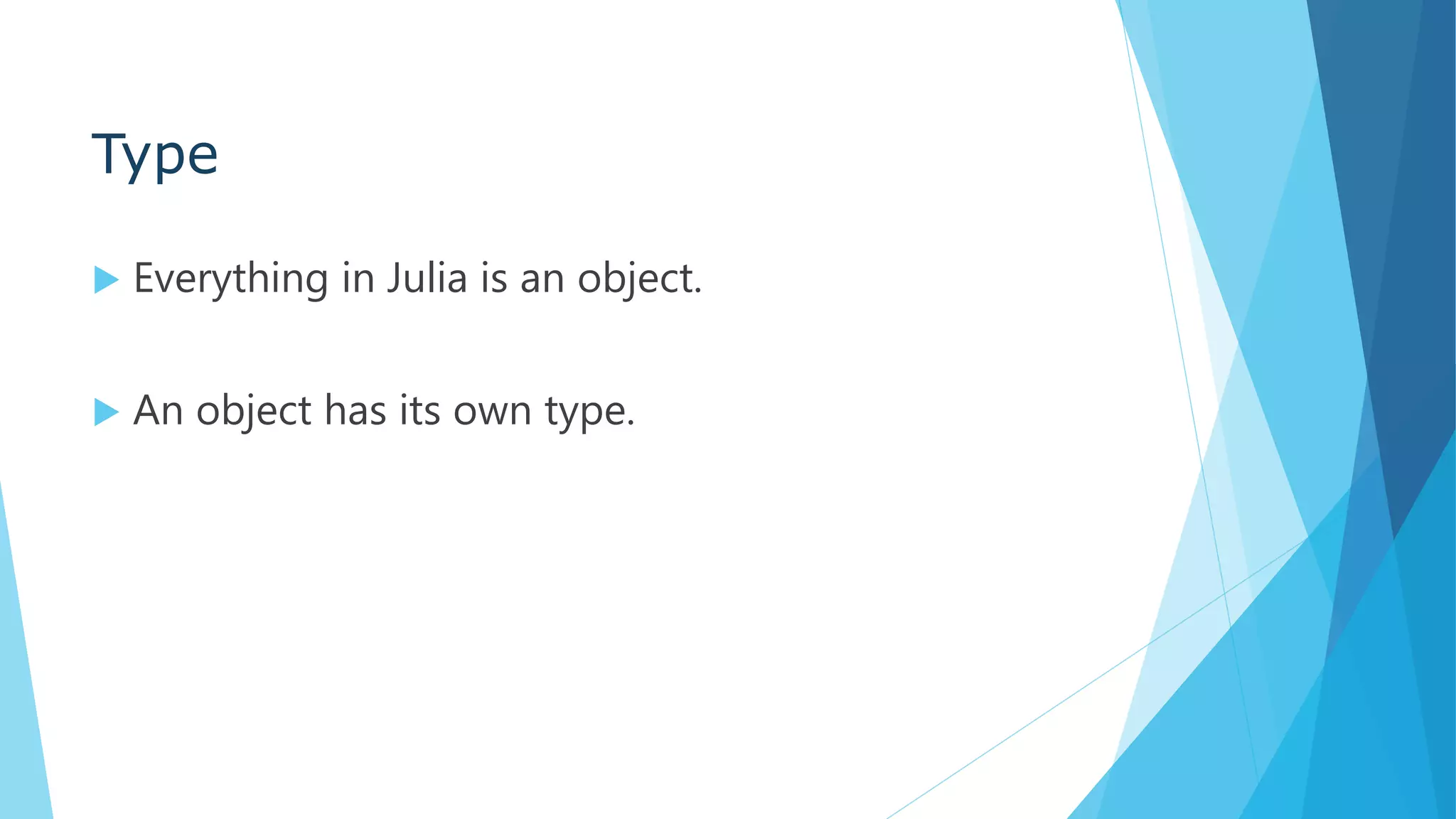 Type

Everything in Julia is an object.

An object has its own type.